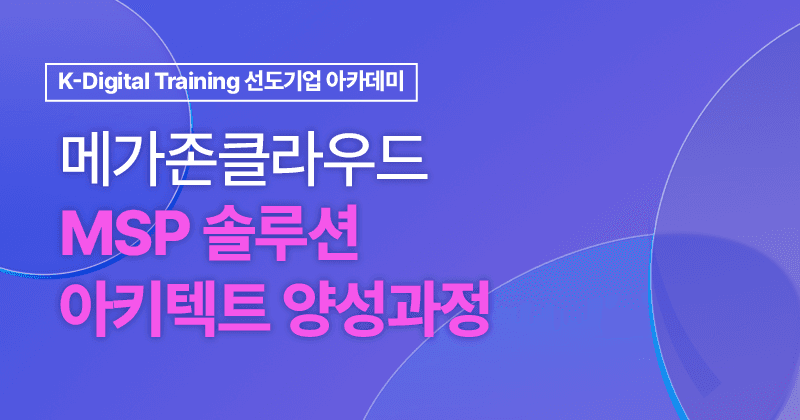 K-Digital Training 선도기업 아카데미

메가존클라우드
MSP 솔루션
아키텍트 양성과정